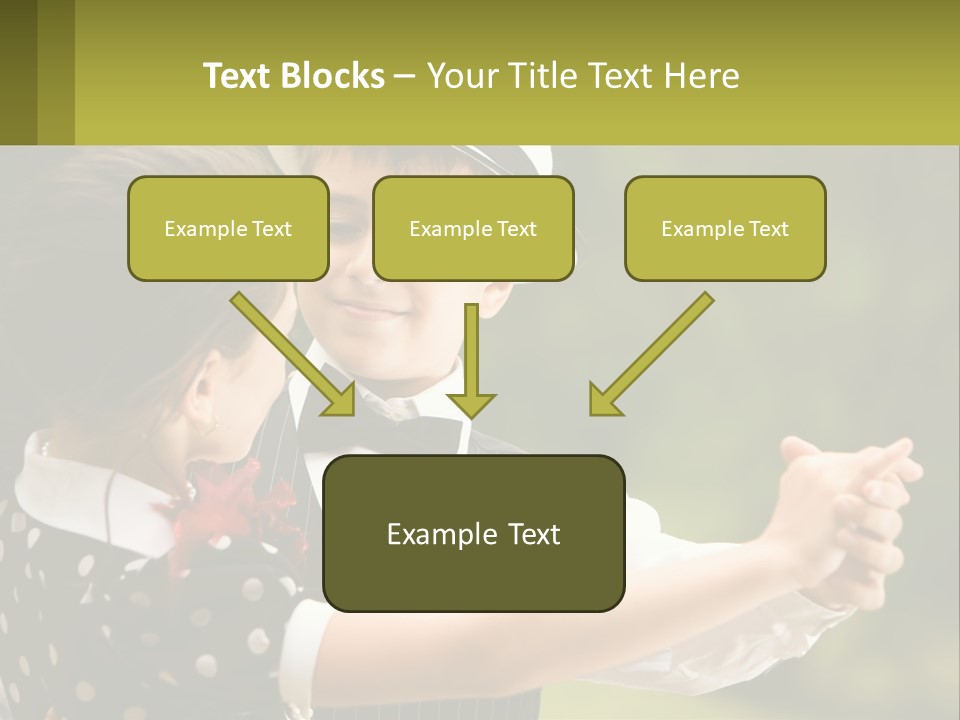 Text Blocks – Your Title Text Here

Example Text

Example Text

Example Text

Example Text